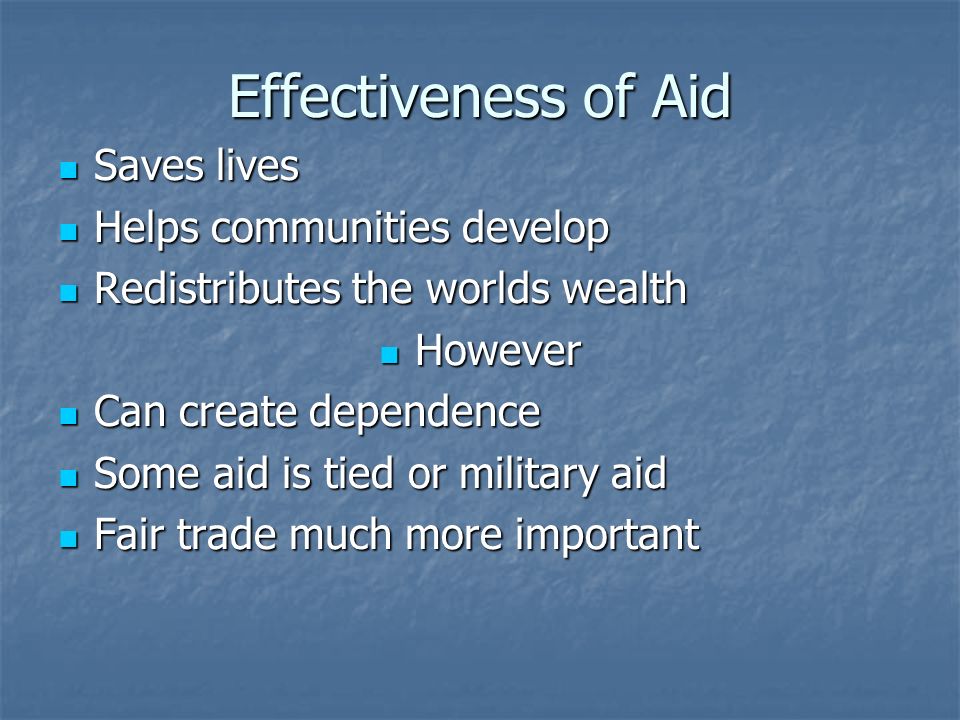 Effectiveness of Aid

- Saves lives
- Helps communities develop
- Redistributes the worlds wealth
- However
- Can create dependence
- Some aid is tied or military aid
- Fair trade much more important